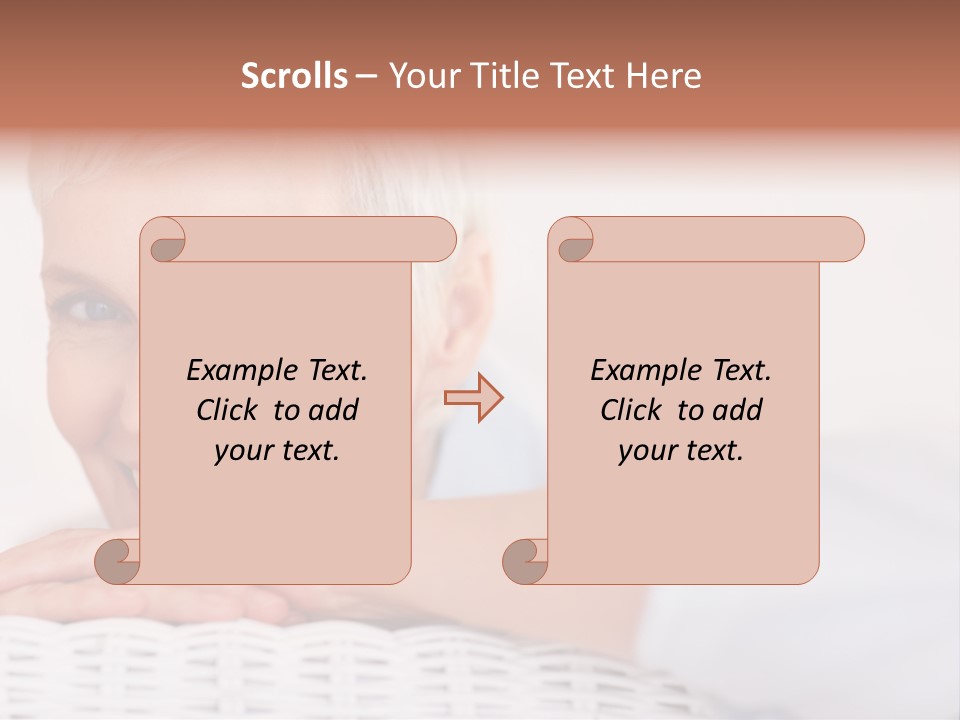 Scrolls – Your Title Text Here

Example Text. Click to add your text.

Example Text. Click to add your text.